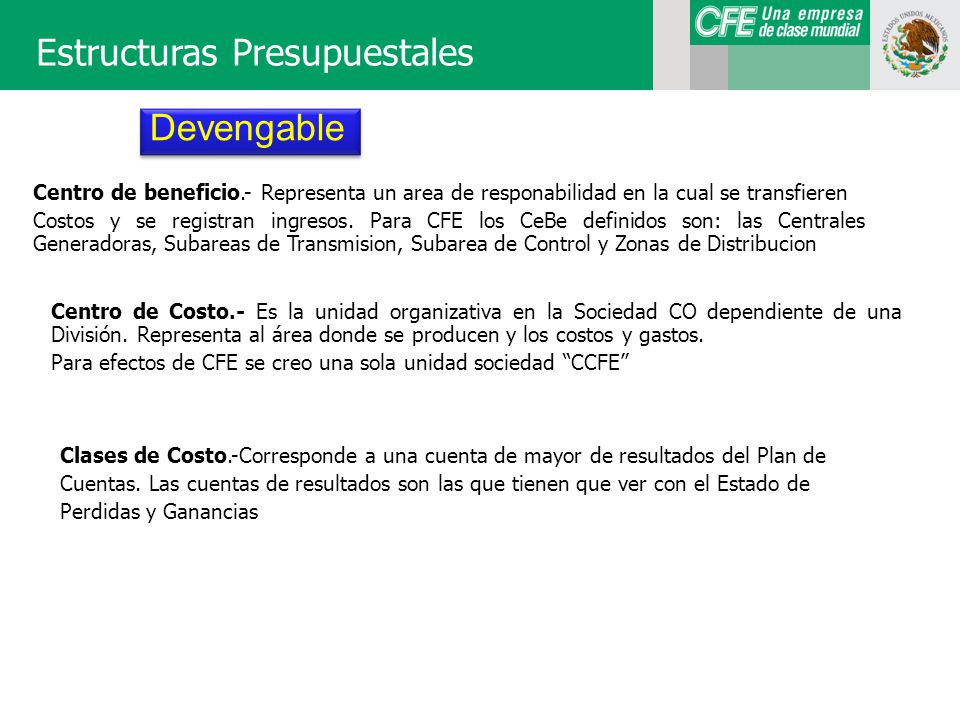 Estructuras Presupuestales

CFE Una empresa de clase mundial

ESTADOS UNIDOS MEXICANOS

Devengable

Centro de beneficio.- Representa un area de responabilidad en la cual se transfieren Costos y se registran ingresos. Para CFE los CeBe definidos son: las Centrales Generadoras, Subareas de Transmision, Subarea de Control y Zonas de Distribucion

Centro de Costo.- Es la unidad organizativa en la Sociedad CO dependiente de una División. Representa al área donde se producen y los costos y gastos.
Para efectos de CFE se creo una sola unidad sociedad “CCFE”

Clases de Costo.-Corresponde a una cuenta de mayor de resultados del Plan de Cuentas. Las cuentas de resultados son las que tienen que ver con el Estado de Perdidas y Ganancias